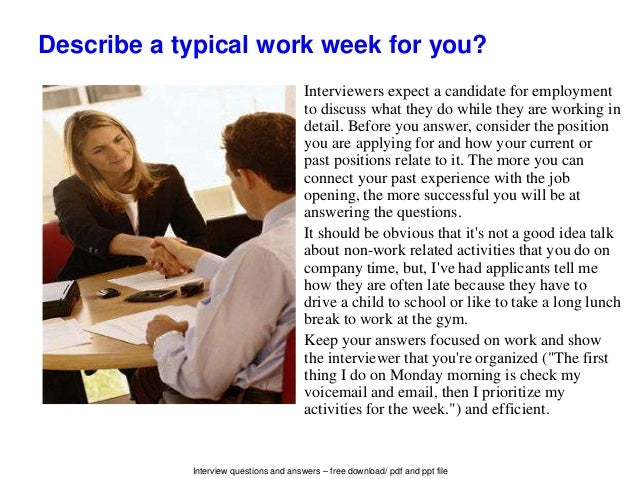 Describe a typical work week for you?

Interviewers expect a candidate for employment to discuss what they do while they are working in detail. Before you answer, consider the position you are applying for and how your current or past positions relate to it. The more you can connect your past experience with the job opening, the more successful you will be at answering the questions.

It should be obvious that it's not a good idea talk about non-work related activities that you do on company time, but, I've had applicants tell me how they are often late because they have to drive a child to school or like to take a long lunch break to work at the gym.

Keep your answers focused on work and show the interviewer that you're organized ("The first thing I do on Monday morning is check my voicemail and email, then I prioritize my activities for the week.") and efficient.

Interview questions and answers – free download/ pdf and ppt file